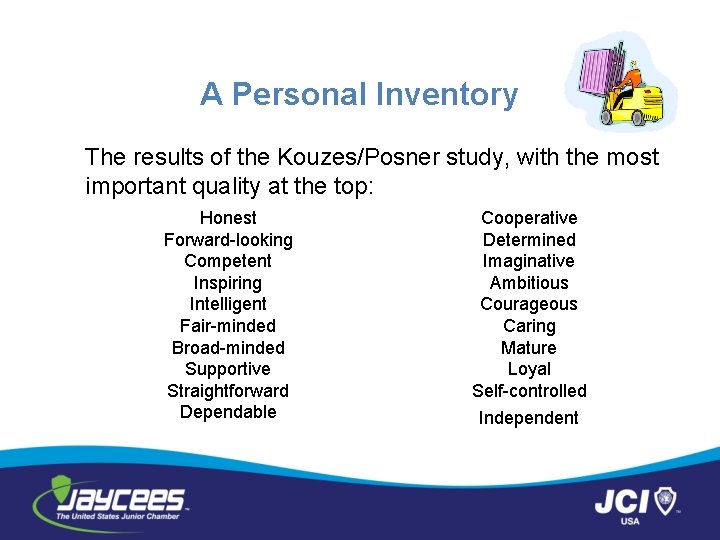 A Personal Inventory

The results of the Kouzes/Posner study, with the most important quality at the top:

Honest
Forward-looking
Competent
Inspiring
Intelligent
Fair-minded
Broad-minded
Supportive
Straightforward
Dependable

Cooperative
Determined
Imaginative
Ambitious
Courageous
Caring
Mature
Loyal
Self-controlled
Independent

JAYCEES
The United States Junior Chamber

JCI
USA